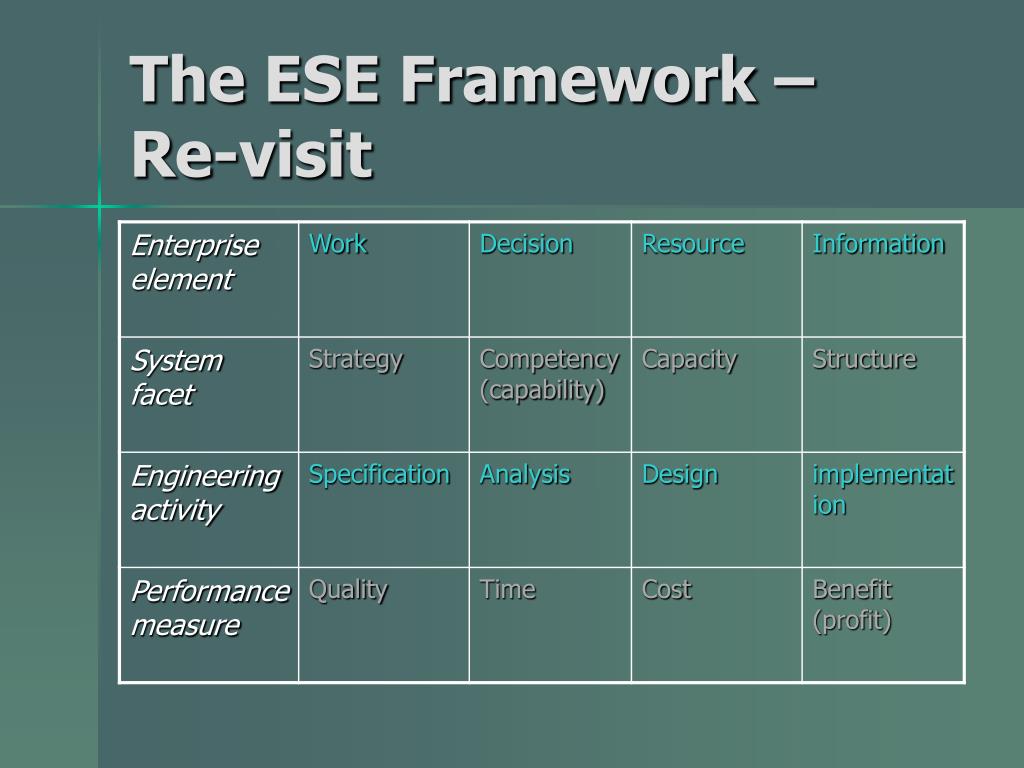 The ESE Framework – Re-visit

| Enterprise element | Work | Decision | Resource | Information |
|---|---|---|---|---|
| System facet | Strategy | Competency (capability) | Capacity | Structure |
| Engineering activity | Specification | Analysis | Design | implementation |
| Performance measure | Quality | Time | Cost | Benefit (profit) |